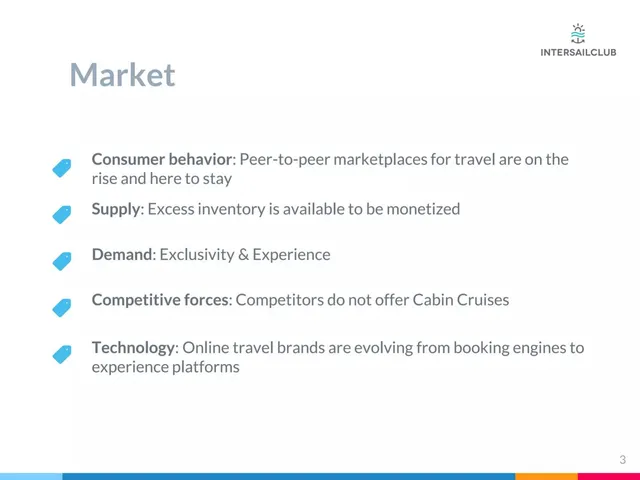 INTERSAILCLUB

Market

Consumer behavior: Peer-to-peer marketplaces for travel are on the rise and here to stay

Supply: Excess inventory is available to be monetized

Demand: Exclusivity & Experience

Competitive forces: Competitors do not offer Cabin Cruises

Technology: Online travel brands are evolving from booking engines to experience platforms

3